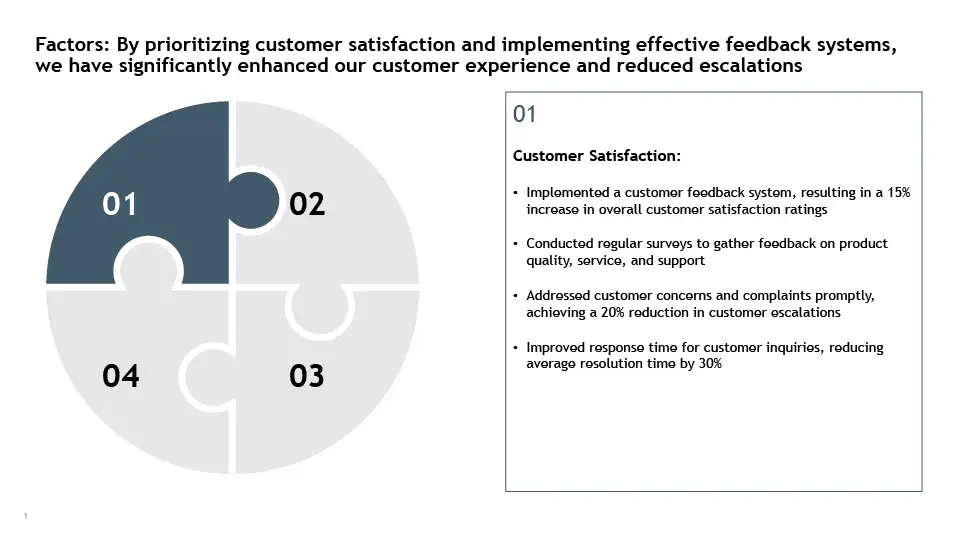 Factors: By prioritizing customer satisfaction and implementing effective feedback systems, we have significantly enhanced our customer experience and reduced escalations

01

02

04

03

01

Customer Satisfaction:

• Implemented a customer feedback system, resulting in a 15% increase in overall customer satisfaction ratings

• Conducted regular surveys to gather feedback on product quality, service, and support

• Addressed customer concerns and complaints promptly, achieving a 20% reduction in customer escalations

• Improved response time for customer inquiries, reducing average resolution time by 30%

1